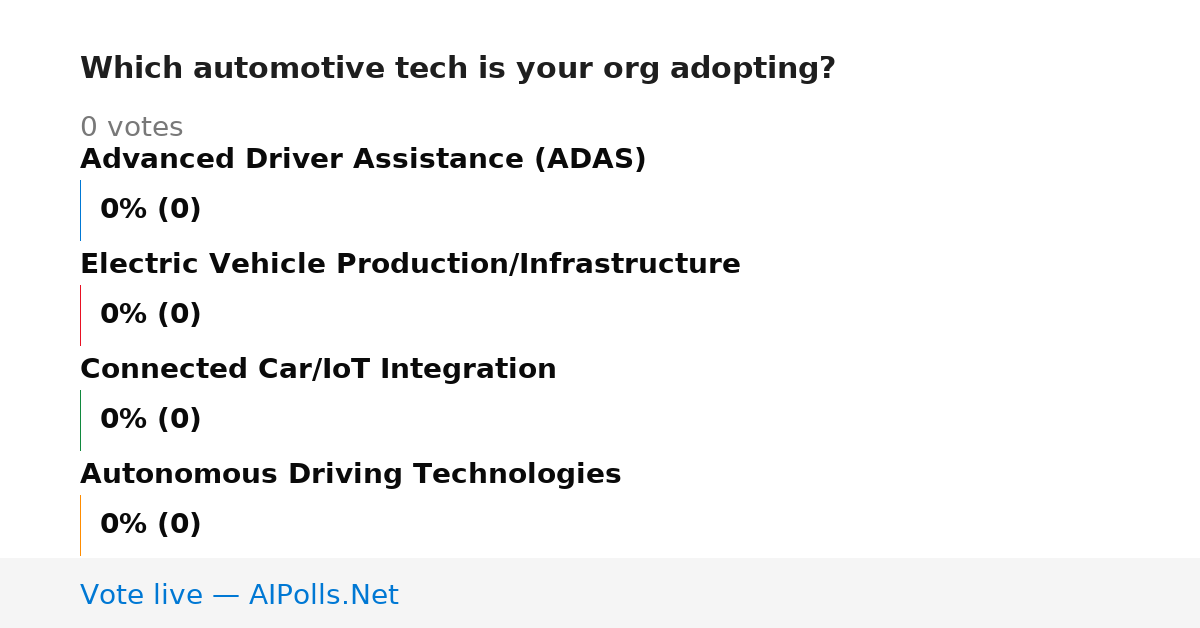 Which automotive tech is your org adopting?

0 votes

Advanced Driver Assistance (ADAS)

0% (0)

Electric Vehicle Production/Infrastructure

0% (0)

Connected Car/IoT Integration

0% (0)

Autonomous Driving Technologies

0% (0)

Vote live — AIPolls.Net